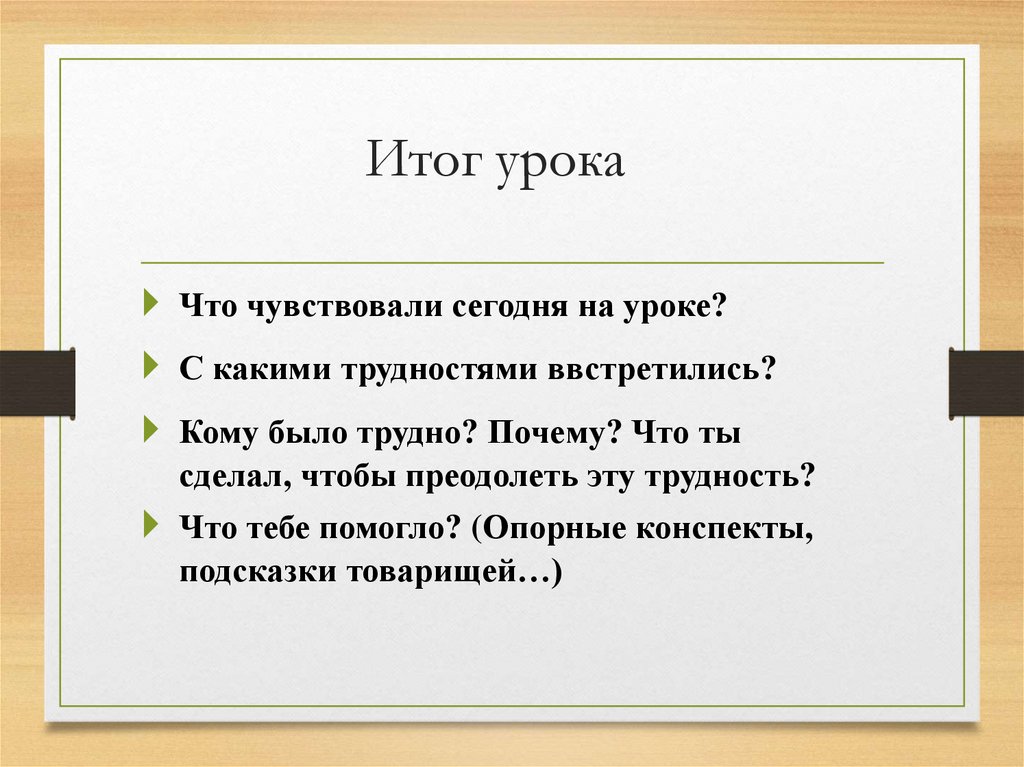 Итог урока

Что чувствовали сегодня на уроке?

С какими трудностями ввстретились?

Кому было трудно? Почему? Что ты сделал, чтобы преодолеть эту трудность?

Что тебе помогло? (Опорные конспекты, подсказки товарищей…)